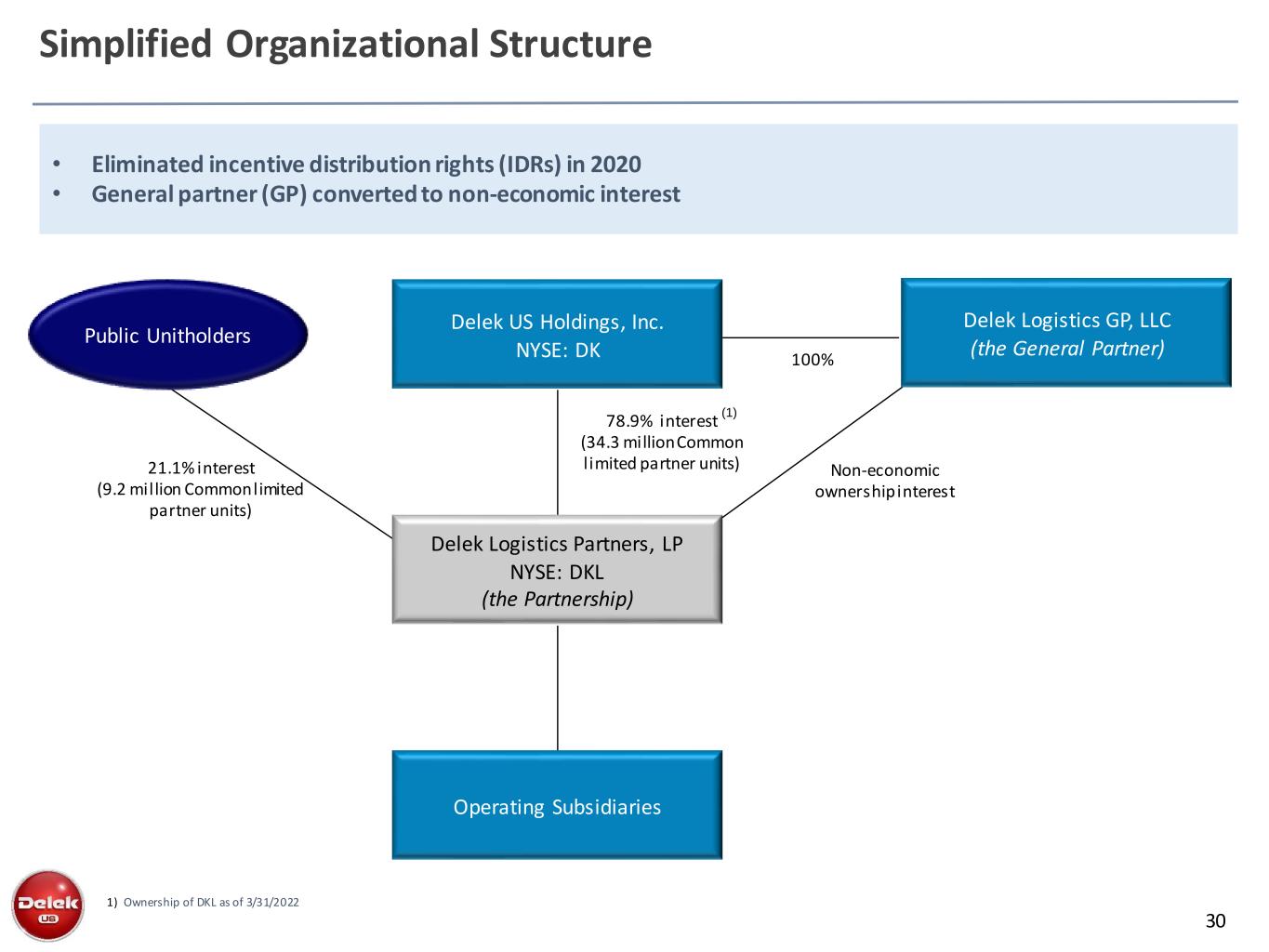 Simplified Organizational Structure

• Eliminated incentive distribution rights (IDRs) in 2020
• General partner (GP) converted to non-economic interest

Public Unitholders

Delek US Holdings, Inc.
NYSE: DK

Delek Logistics GP, LLC
(the General Partner)

100%

78.9% interest $^{(1)}$
(34.3 million Common limited partner units)

21.1% interest
(9.2 million Common limited partner units)

Non-economic ownership interest

Delek Logistics Partners, LP
NYSE: DKL
(the Partnership)

Operating Subsidiaries

Delek US

1) Ownership of DKL as of 3/31/2022

30